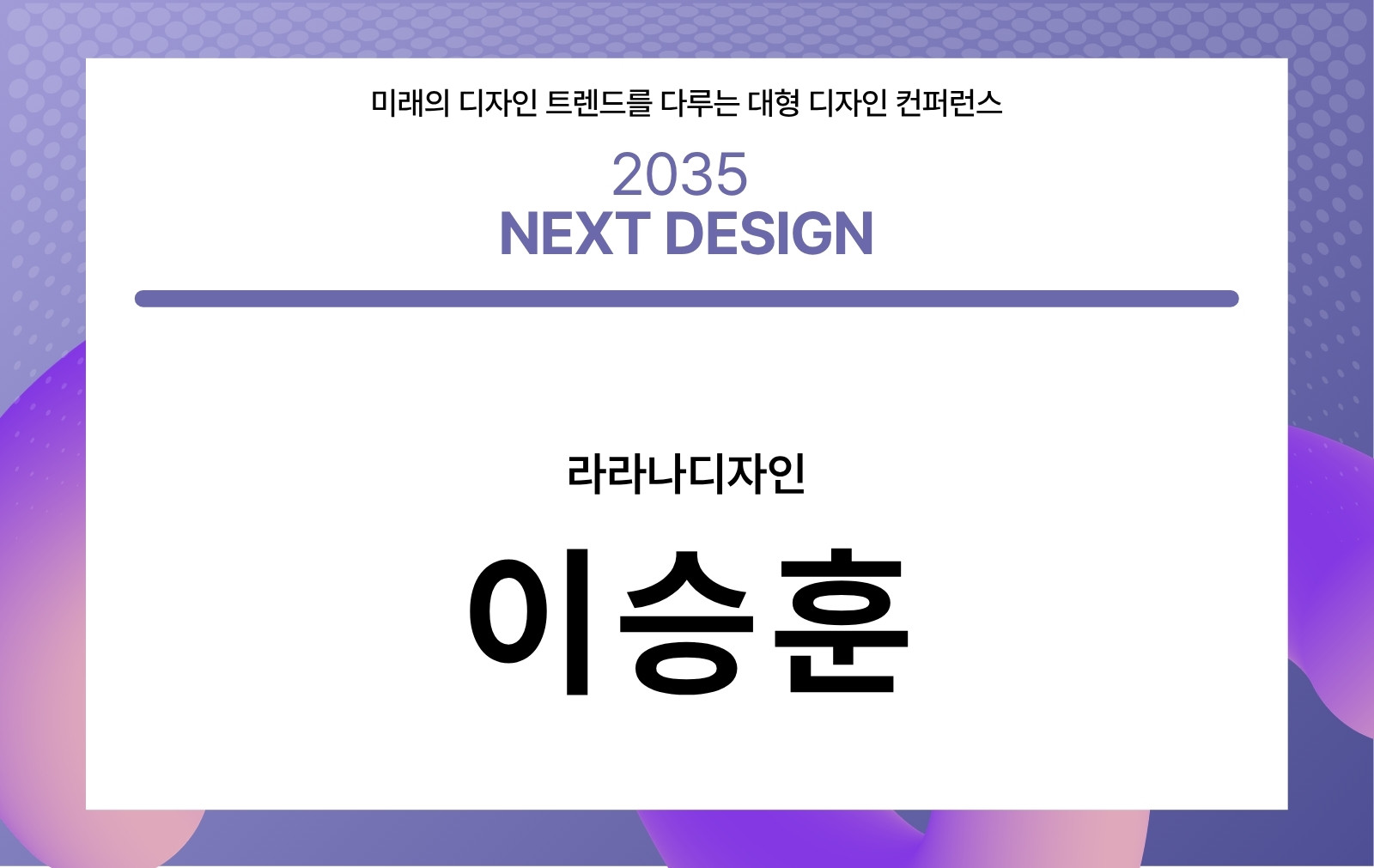 미래의 디자인 트렌드를 다루는 대형 디자인 컨퍼런스

2035
NEXT DESIGN

라라나디자인

이승훈